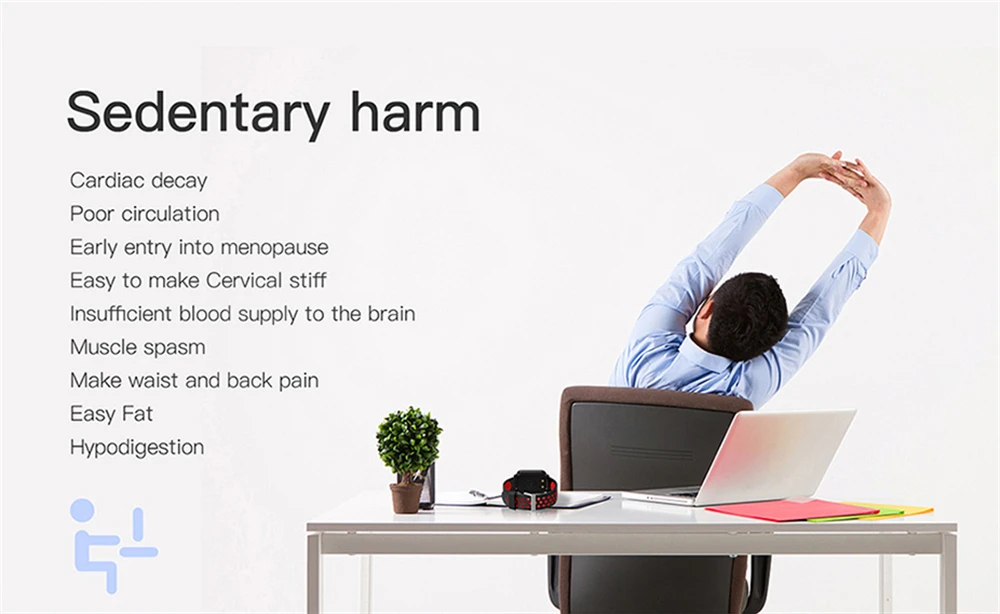 Sedentary harm

Cardiac decay
Poor circulation
Early entry into menopause
Easy to make Cervical stiff
Insufficient blood supply to the brain
Muscle spasm
Make waist and back pain
Easy Fat
Hypodigestion